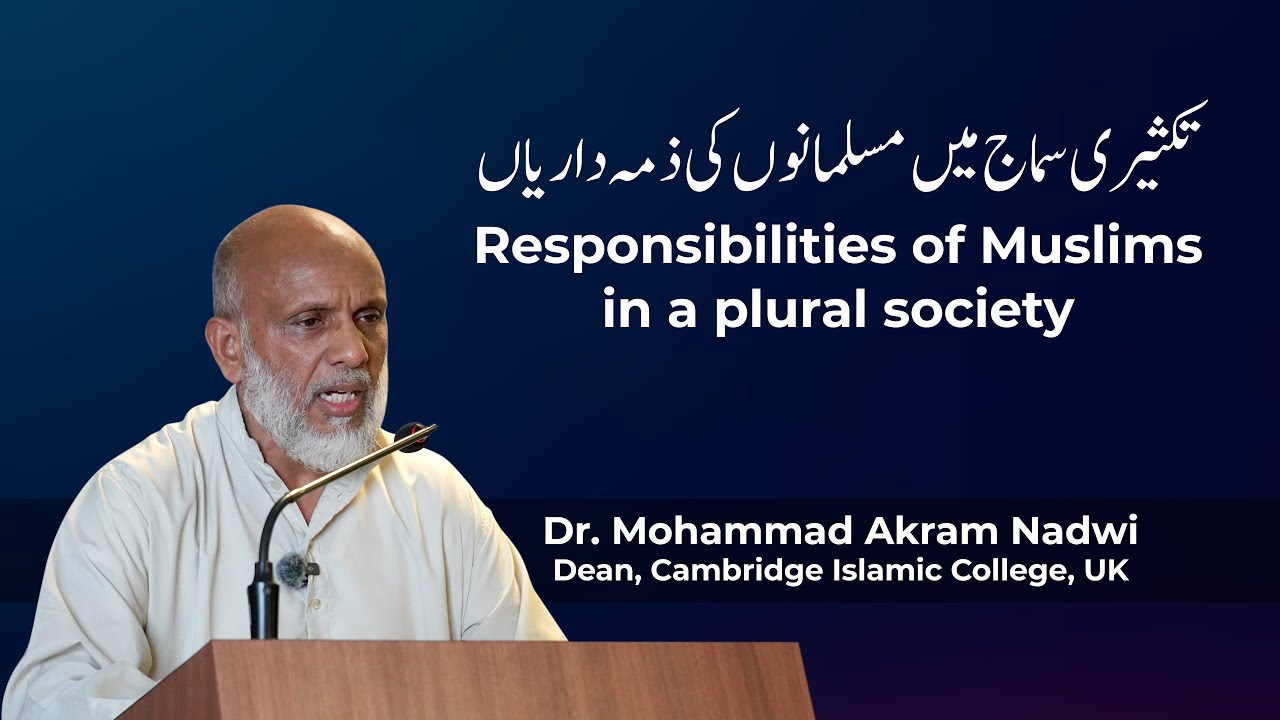 تکثیری سماج میں مسلمانوں کی ذمہ داریاں

Responsibilities of Muslims in a plural society

Dr. Mohammad Akram Nadwi
Dean, Cambridge Islamic College, UK